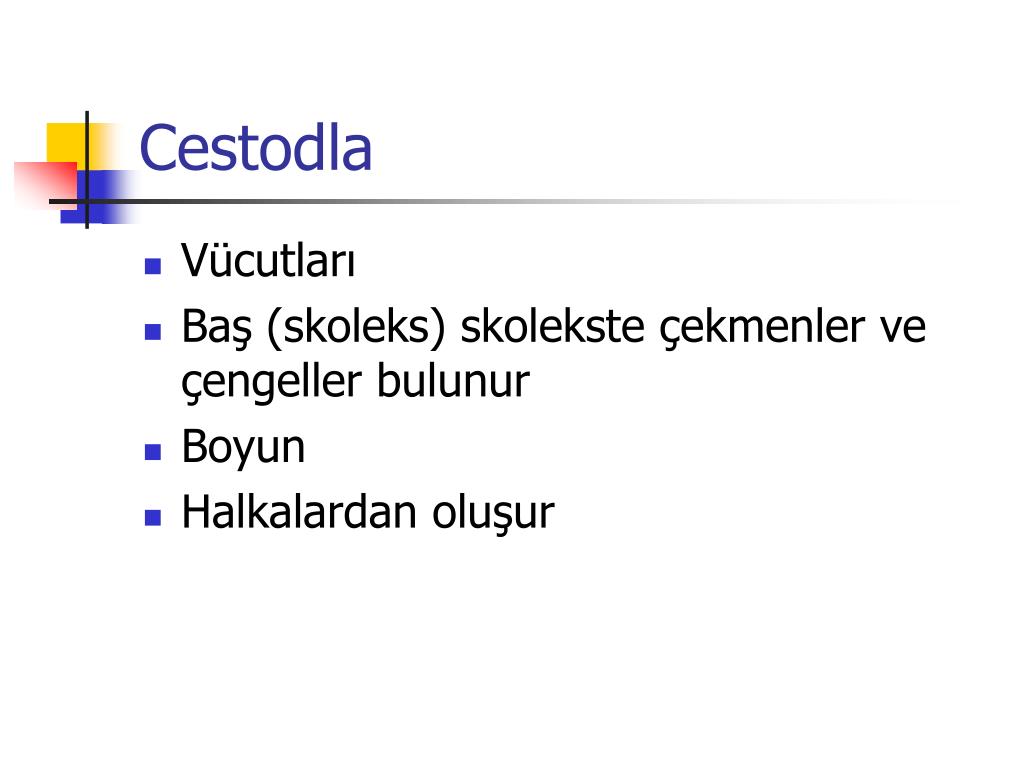 Cestodla

- Vücutları
- Baş (skoleks) skolekste çekmenler ve çengeller bulunur
- Boyun
- Halkalardan oluşur